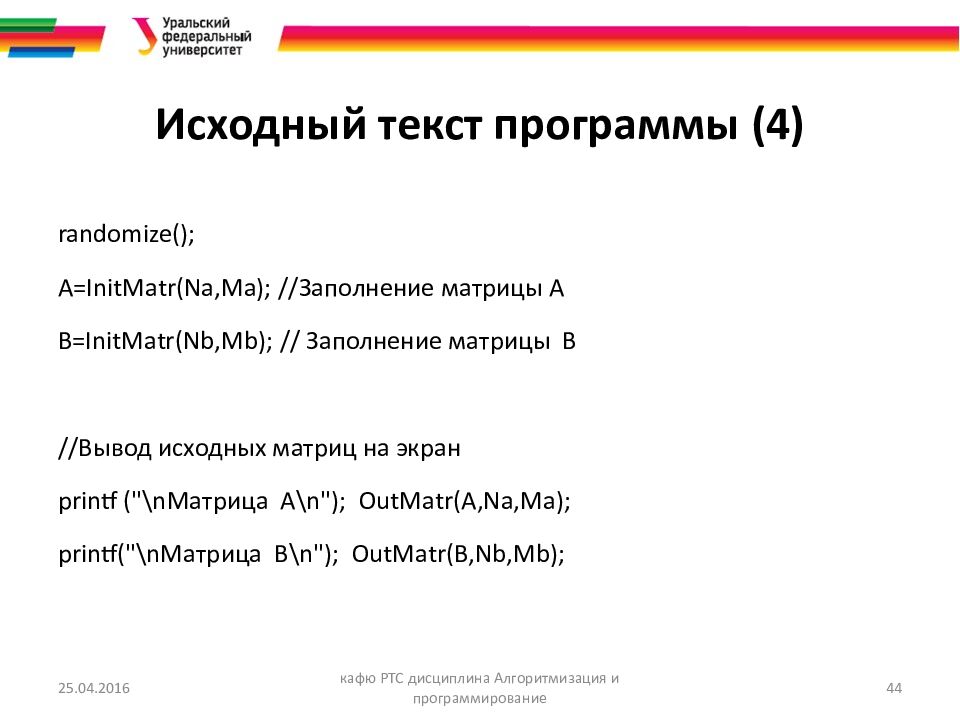 Уральский федеральный университет

Исходный текст программы (4)

randomize();

A=InitMatr(Na,Ma); //Заполнение матрицы A

B=InitMatr(Nb,Mb); // Заполнение матрицы B

//Вывод исходных матриц на экран

printf ("\nМатрица A\n"); OutMatr(A,Na,Ma);

printf("\nМатрица B\n"); OutMatr(B,Nb,Mb);

25.04.2016

кафю РТС дисциплина Алгоритмизация и программирование

44